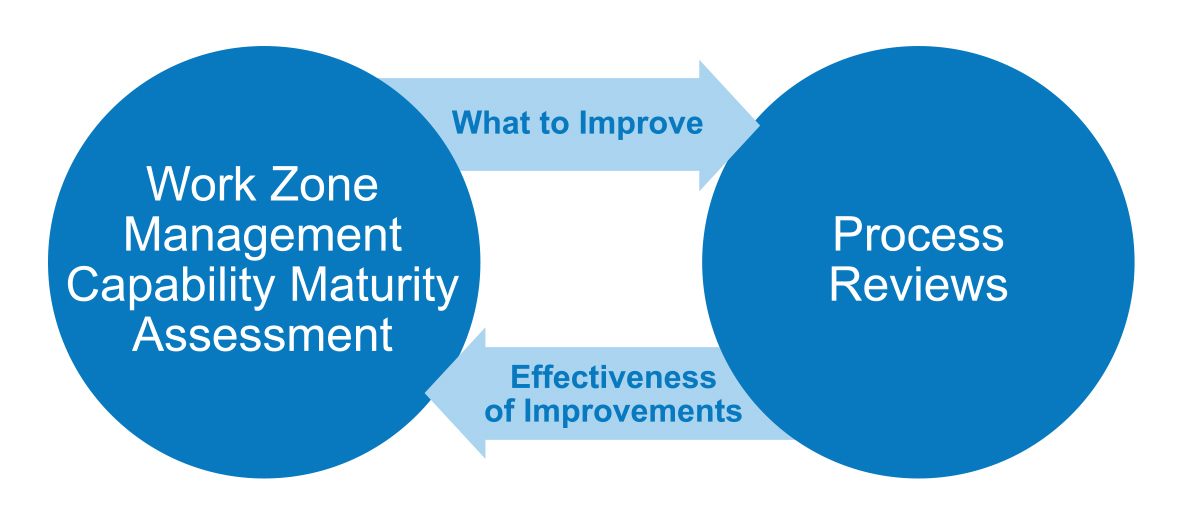 Work Zone Management Capability Maturity Assessment

What to Improve

Process Reviews

Effectiveness of Improvements